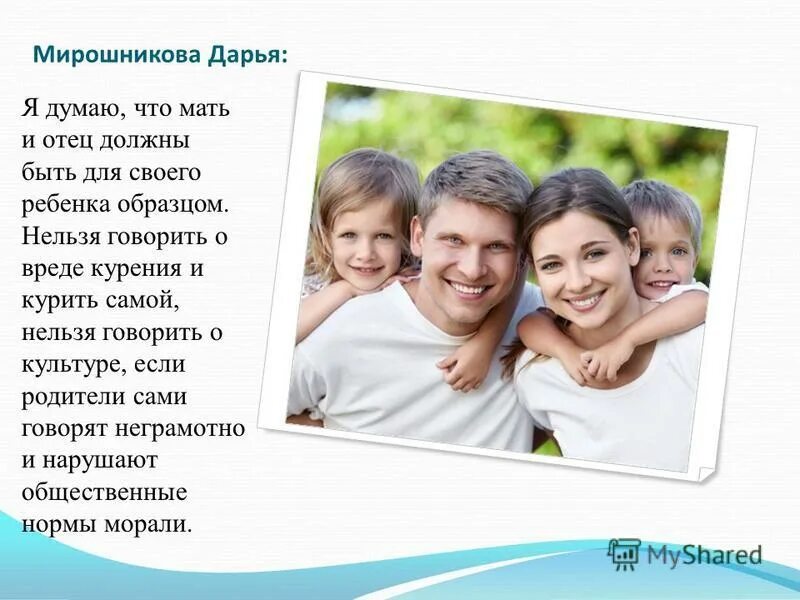 Мирошникова Дарья:

Я думаю, что мать и отец должны быть для своего ребенка образцом. Нельзя говорить о вреде курения и курить самой, нельзя говорить о культуре, если родители сами говорят неграмотно и нарушают общественные нормы морали.

MyShared